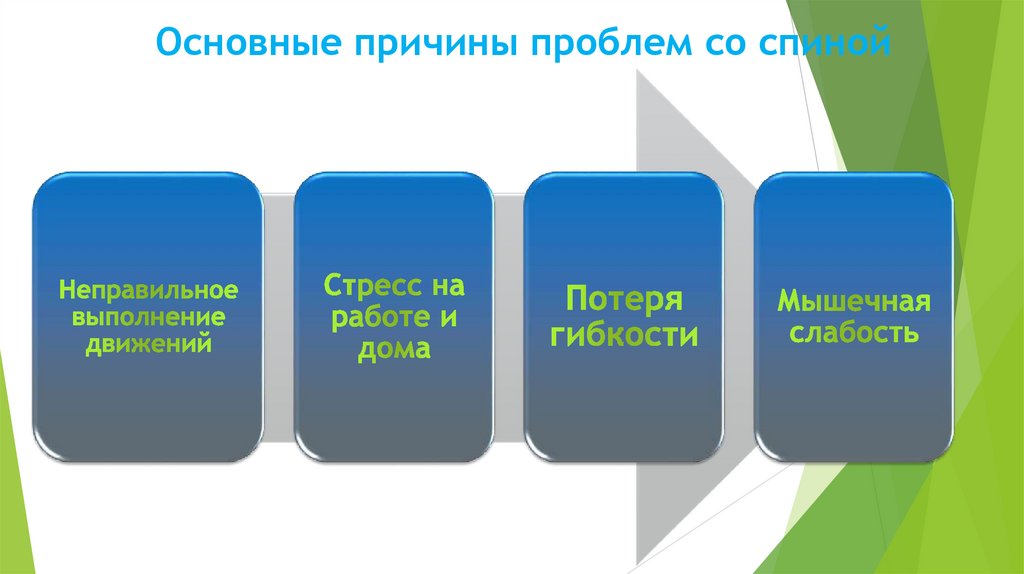 Основные причины проблем со спиной

Неправильное выполнение движений

Стресс на работе и дома

Потеря гибкости

Мышечная слабость